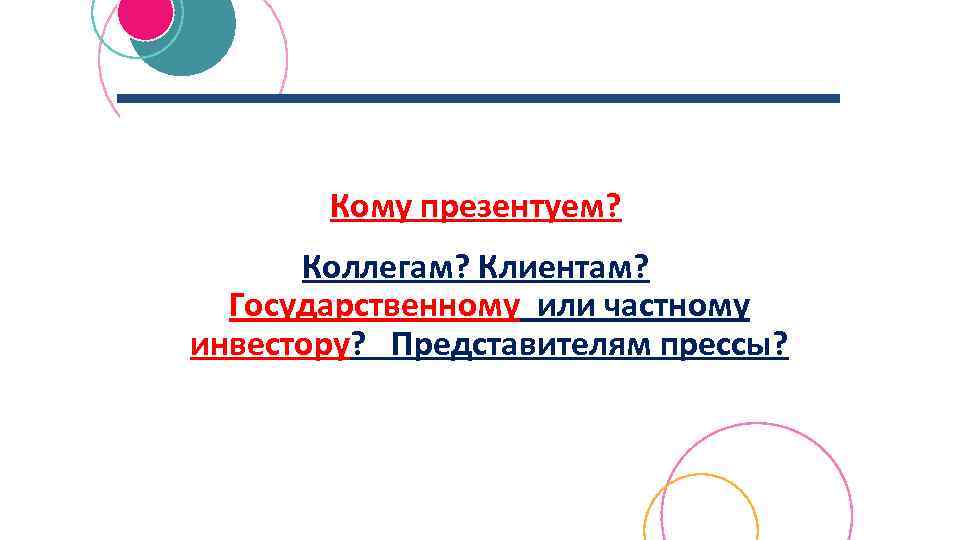 Кому презентуем?

Коллегам? Клиентам? Государственному или частному инвестору? Представителям прессы?